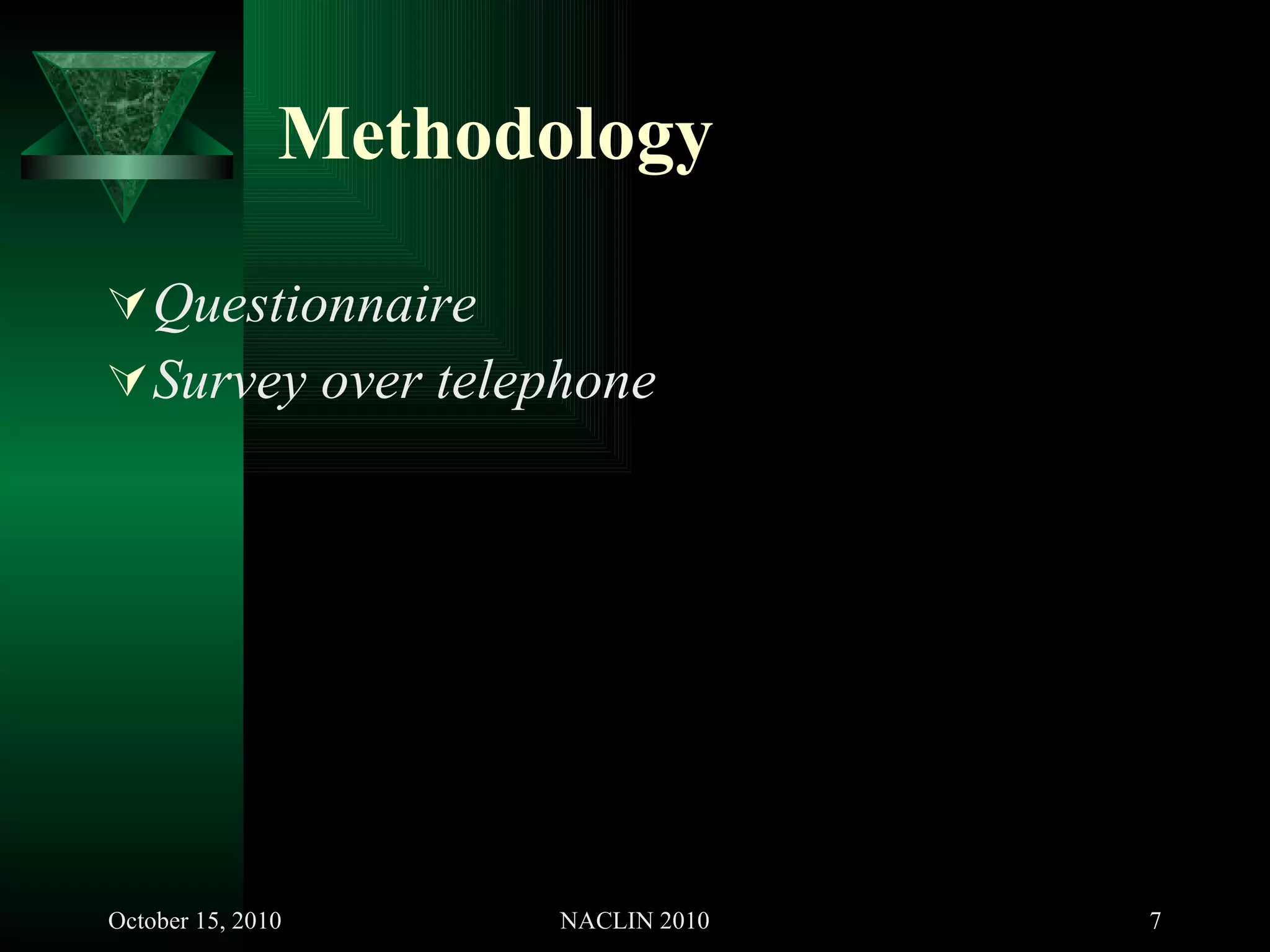 Methodology

Questionnaire

Survey over telephone

October 15, 2010 NACLIN 2010 7